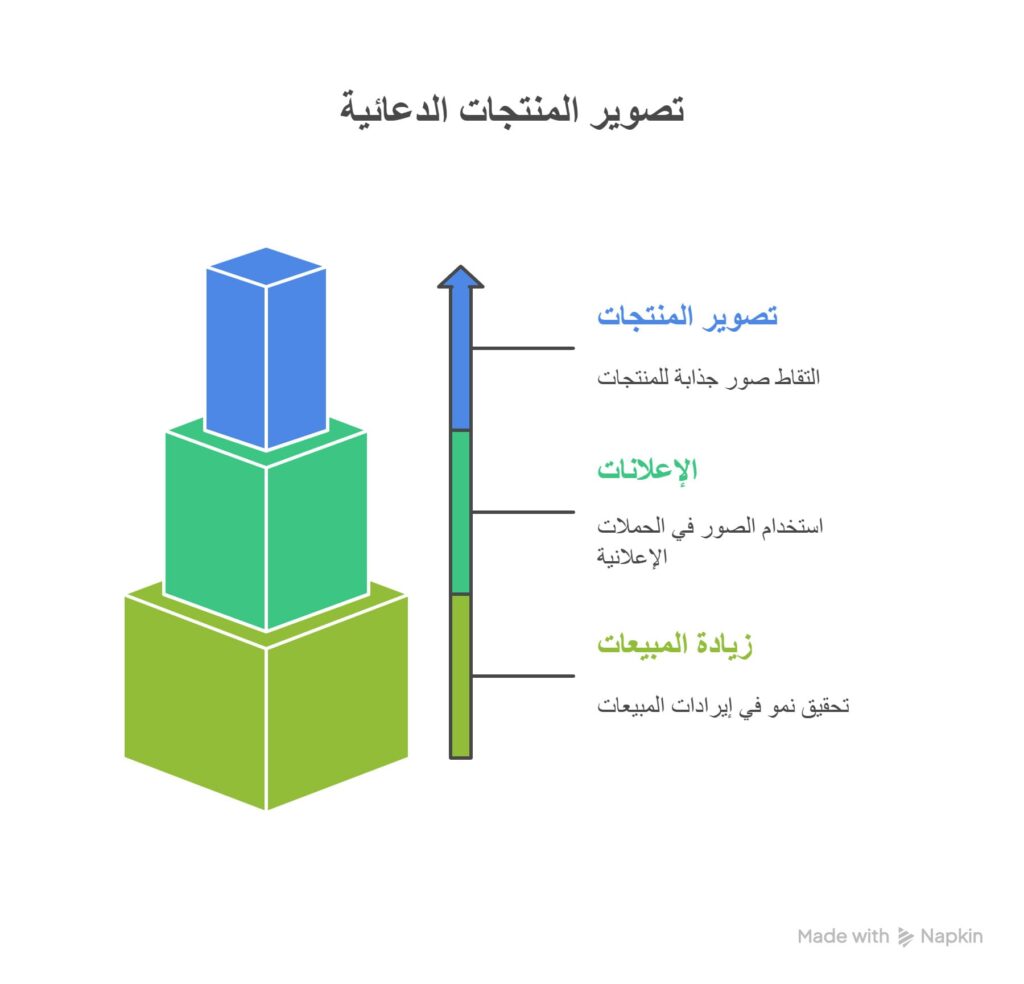 تصوير المنتجات الدعائية

تصوير المنتجات

التقاط صور جذابة للمنتجات

الإعلانات

استخدام الصور في الحملات الإعلانية

زيادة المبيعات

تحقيق نمو في إيرادات المبيعات

Made with Napkin